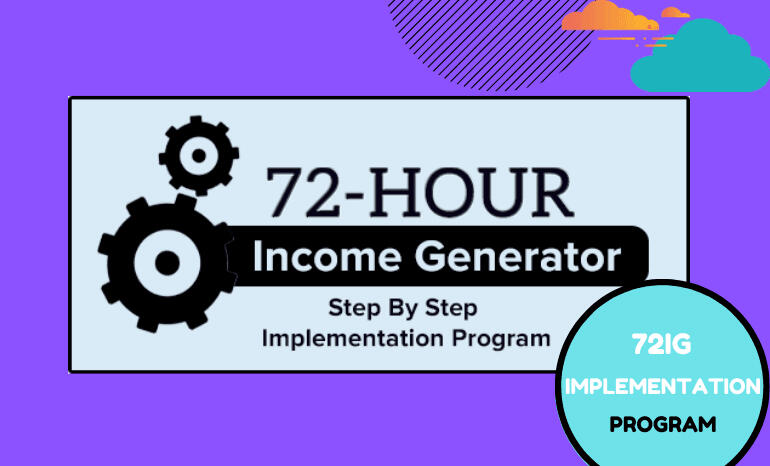 72-HOUR
Income Generator
Step By Step
Implementation Program

72IG
IMPLEMENTATION
PROGRAM